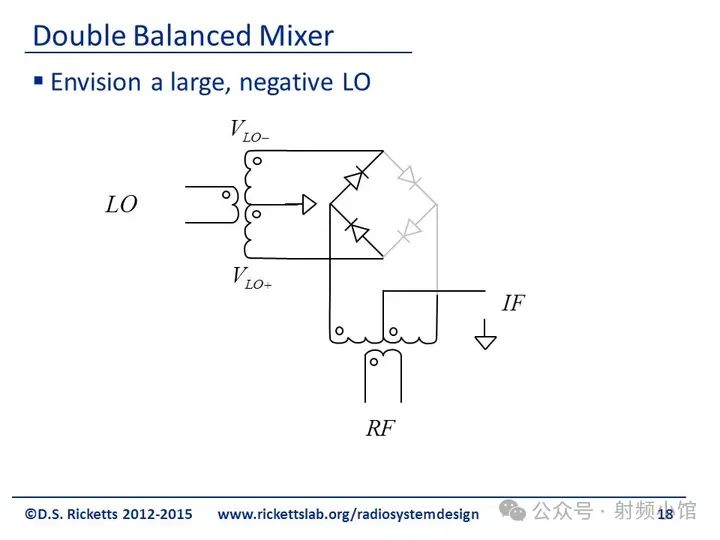 Double Balanced Mixer

▪ Envision a large, negative LO

$V_{LO-}$

$LO$

$V_{LO+}$

$IF$

$RF$

©D.S. Ricketts 2012-2015 www.rickettslab.org/radiosystemdesign 公众号 · 射频小馆 18